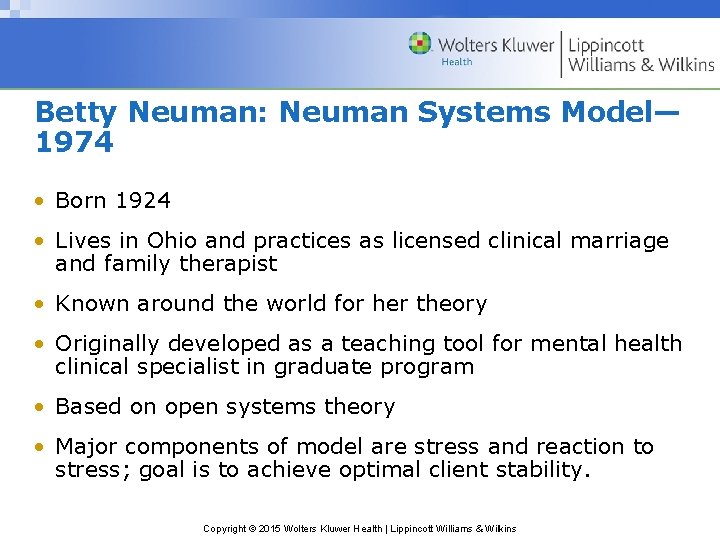 Wolters Kluwer Health | Lippincott Williams & Wilkins

Betty Neuman: Neuman Systems Model—1974

• Born 1924

• Lives in Ohio and practices as licensed clinical marriage and family therapist

• Known around the world for her theory

• Originally developed as a teaching tool for mental health clinical specialist in graduate program

• Based on open systems theory

• Major components of model are stress and reaction to stress; goal is to achieve optimal client stability.

Copyright © 2015 Wolters Kluwer Health | Lippincott Williams & Wilkins